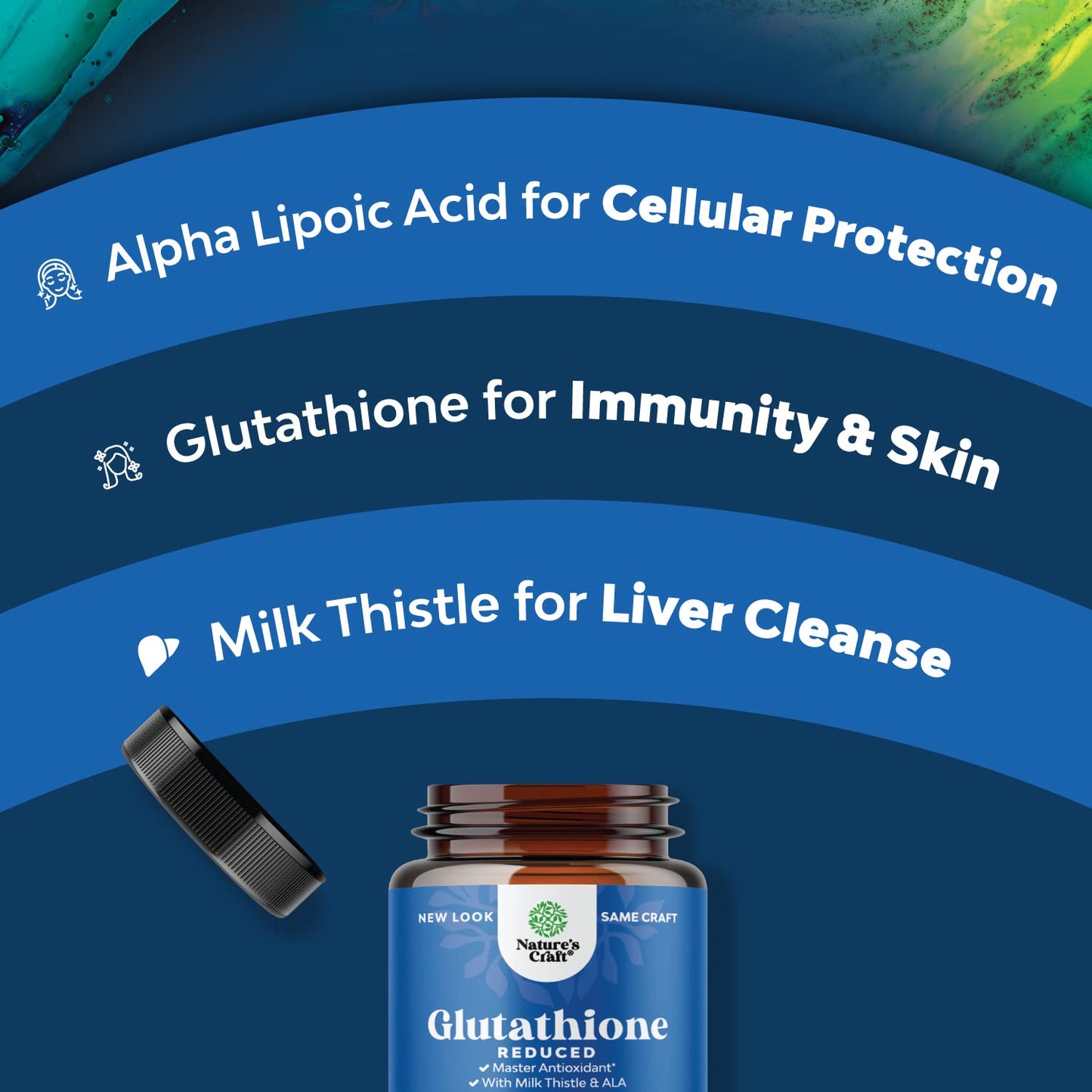 Alpha Lipoic Acid for Cellular Protection

Glutathione for Immunity & Skin

Milk Thistle for Liver Cleanse

NEW LOOK

Nature's Craft®

SAME CRAFT

Glutathione

REDUCED

✔ Master Antioxidant*

✔ With Milk Thistle & ALA